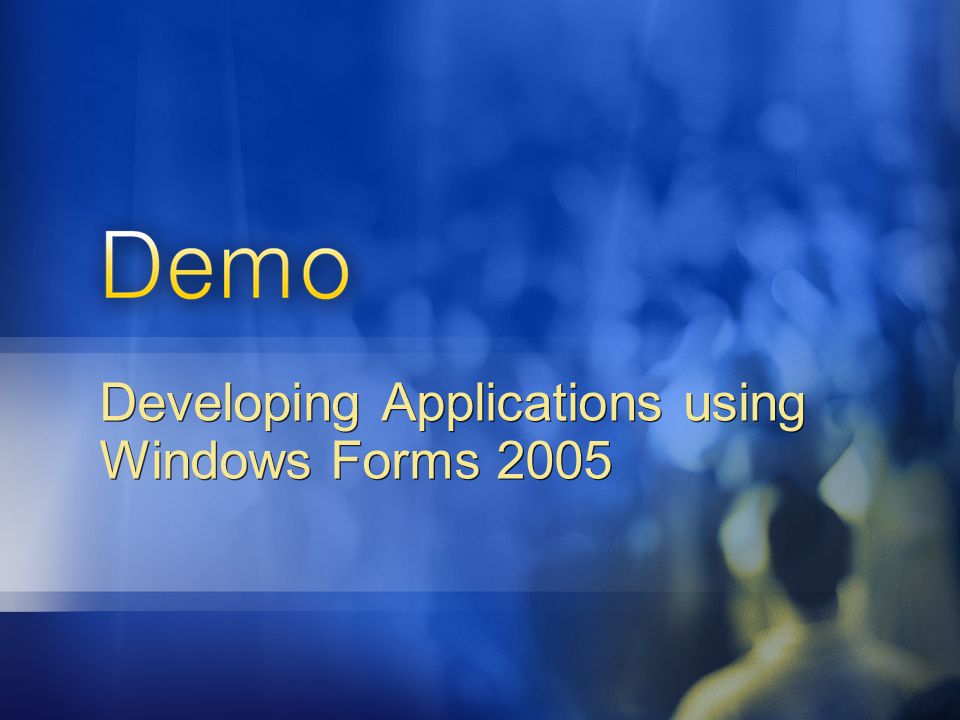 Demo

Developing Applications using Windows Forms 2005